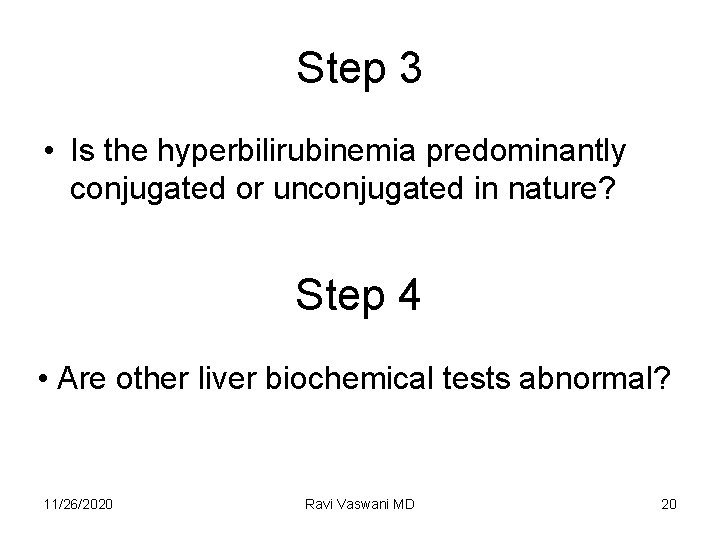 Step 3

• Is the hyperbilirubinemia predominantly conjugated or unconjugated in nature?

Step 4

• Are other liver biochemical tests abnormal?

11/26/2020 Ravi Vaswani MD 20